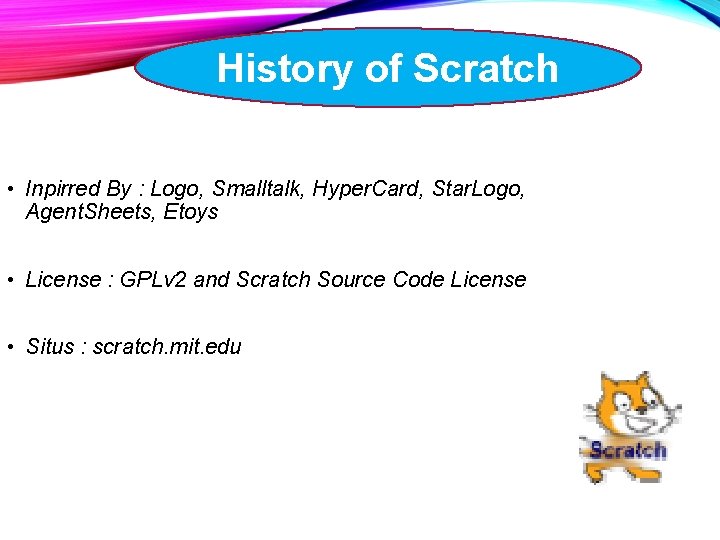 History of Scratch

• Inpirred By : Logo, Smalltalk, HyperCard, StarLogo, AgentSheets, Etoys

• License : GPLv2 and Scratch Source Code License

• Situs : scratch.mit.edu

Scratch